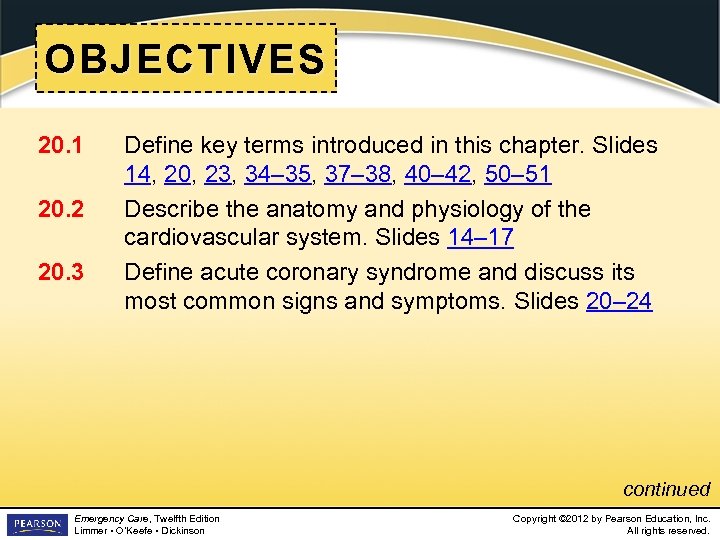 OBJECTIVES

20.1 Define key terms introduced in this chapter. Slides 14, 20, 23, 34–35, 37–38, 40–42, 50–51

20.2 Describe the anatomy and physiology of the cardiovascular system. Slides 14–17

20.3 Define acute coronary syndrome and discuss its most common signs and symptoms. Slides 20–24

continued

PEARSON

Emergency Care, Twelfth Edition
Limmer • O'Keefe • Dickinson

Copyright ©2012 by Pearson Education, Inc.
All rights reserved.